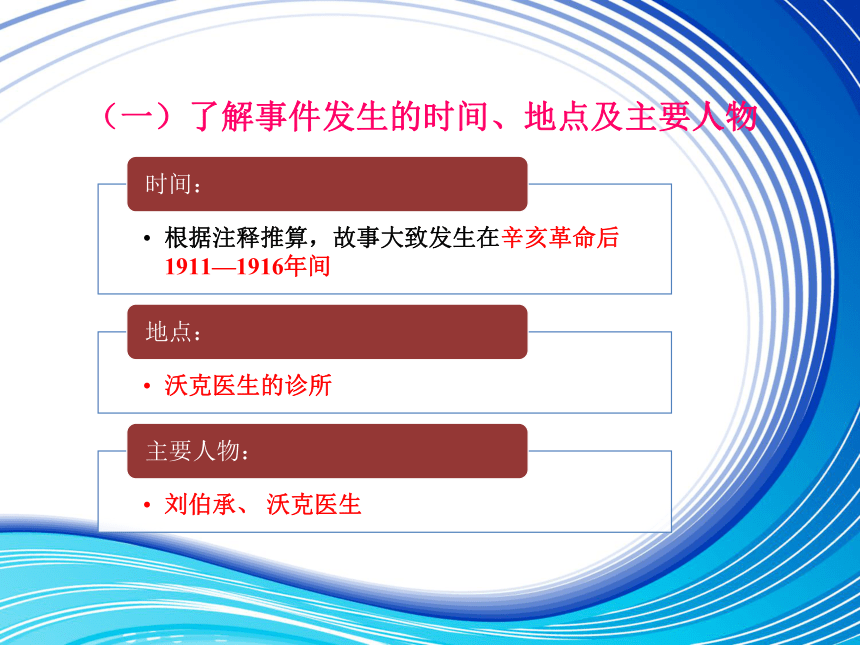 （一）了解事件发生的时间、地点及主要人物

时间：

• 根据注释推算，故事大致发生在辛亥革命后1911—1916年间

地点：

• 沃克医生的诊所

主要人物：

• 刘伯承、 沃克医生